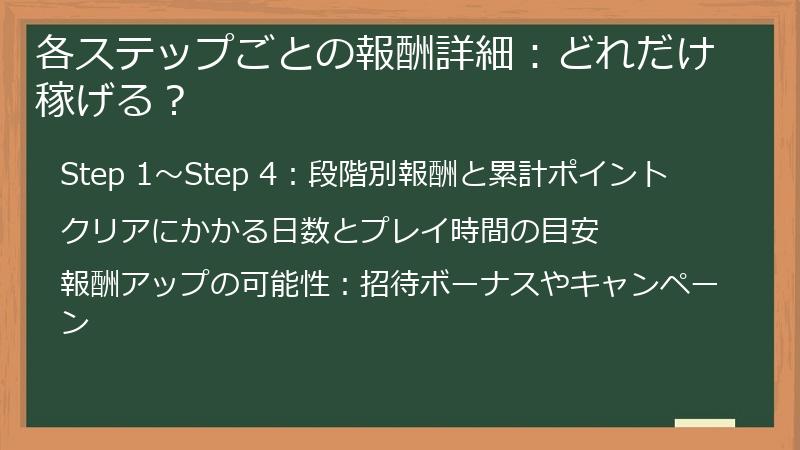 各ステップごとの報酬詳細：どれだけ稼げる？

Step 1～Step 4：段階別報酬と累計ポイント

クリアにかかる日数とプレイ時間の目安

報酬アップの可能性：招待ボーナスやキャンペーン